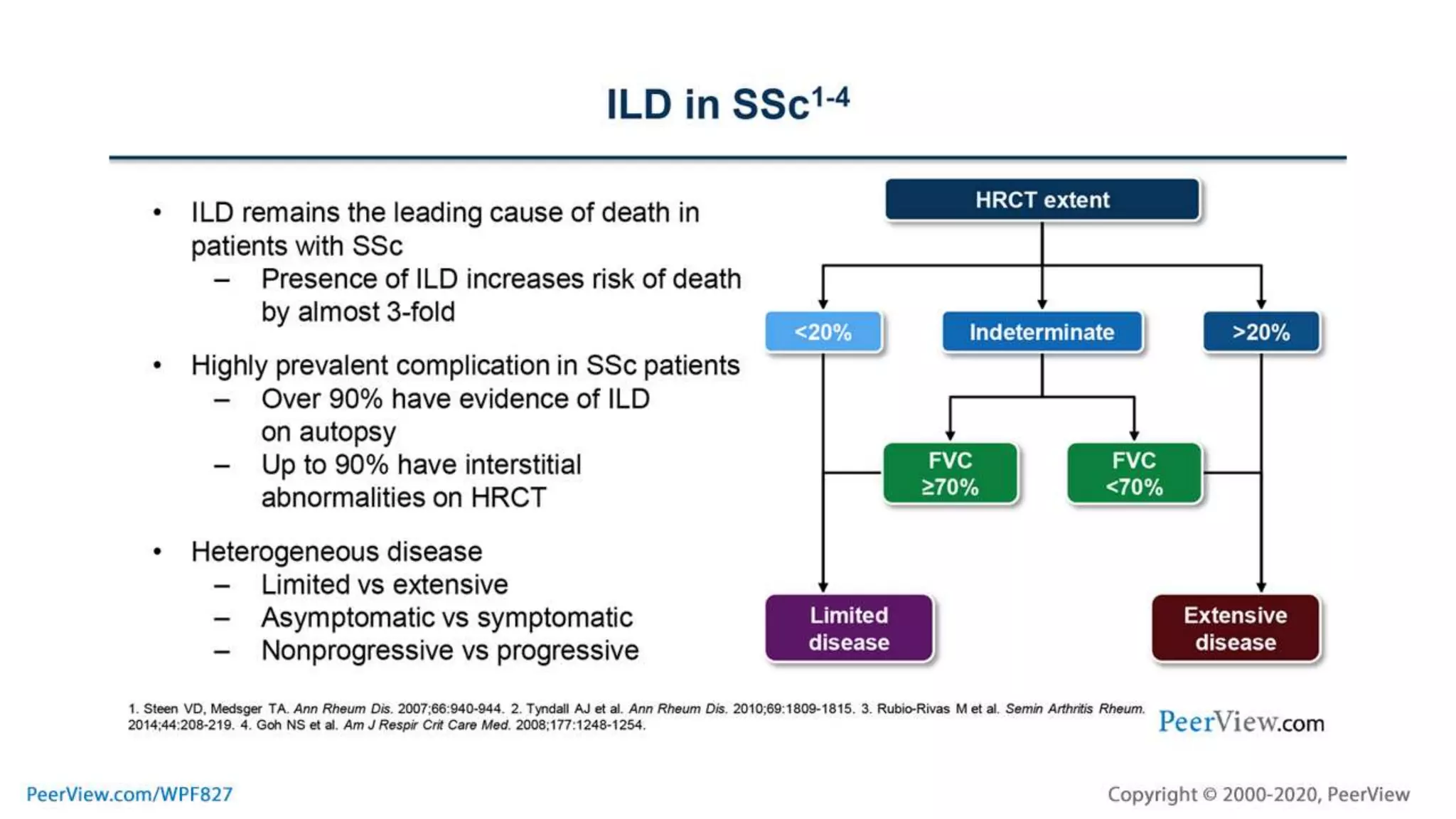 ILD in SSc$^{1-4}$

• ILD remains the leading cause of death in patients with SSc
– Presence of ILD increases risk of death by almost 3-fold

• Highly prevalent complication in SSc patients
– Over 90% have evidence of ILD on autopsy
– Up to 90% have interstitial abnormalities on HRCT

• Heterogeneous disease
– Limited vs extensive
– Asymptomatic vs symptomatic
– Nonprogressive vs progressive

HRCT extent

<20%

Indeterminate

>20%

FVC ≥70%

FVC <70%

Limited disease

Extensive disease

1. Steen VD, Medsger TA. Ann Rheum Dis. 2007;66:940-944. 2. Tyndall AJ et al. Ann Rheum Dis. 2010;69:1809-1815. 3. Rubio-Rivas M et al. Semin Arthritis Rheum. 2014;44:208-219. 4. Goh NS et al. Am J Respir Crit Care Med. 2008;177:1248-1254.

PeerView.com

PeerView.com/WPF827

Copyright © 2000-2020, PeerView